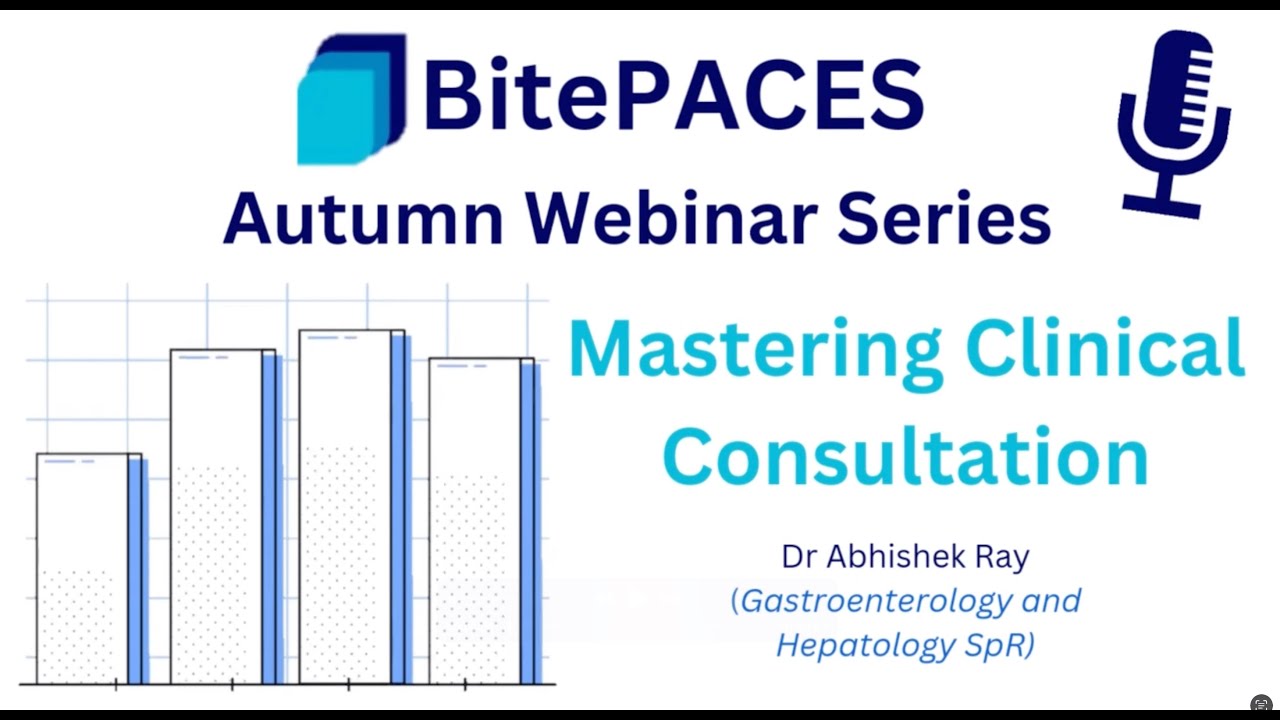 BitePACES
Autumn Webinar Series

Mastering Clinical Consultation

Dr Abhishek Ray
(Gastroenterology and Hepatology SpR)